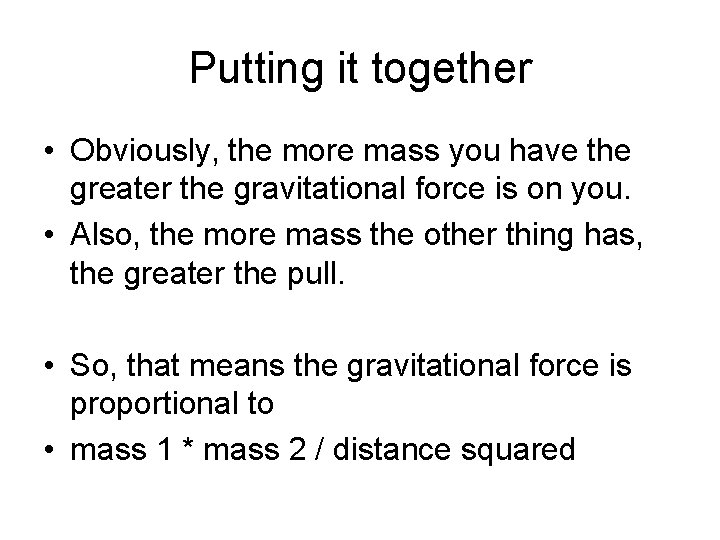 Putting it together

• Obviously, the more mass you have the greater the gravitational force is on you.
• Also, the more mass the other thing has, the greater the pull.

• So, that means the gravitational force is proportional to
• mass 1 * mass 2 / distance squared